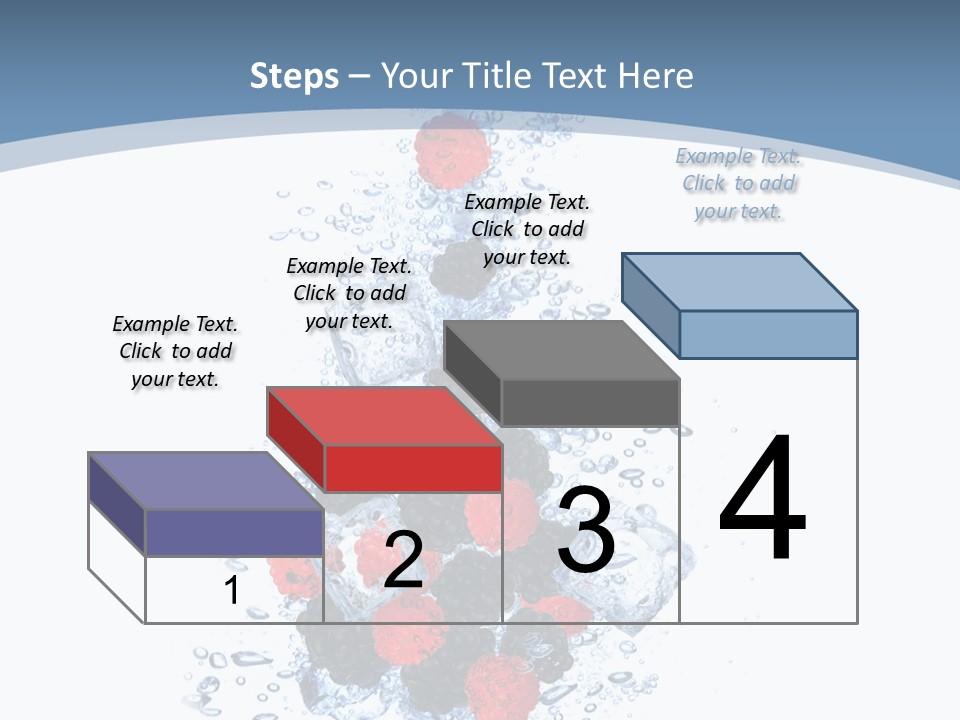 Steps – Your Title Text Here

Example Text. Click to add your text.

Example Text. Click to add your text.

Example Text. Click to add your text.

Example Text. Click to add your text.

1

2

3

4